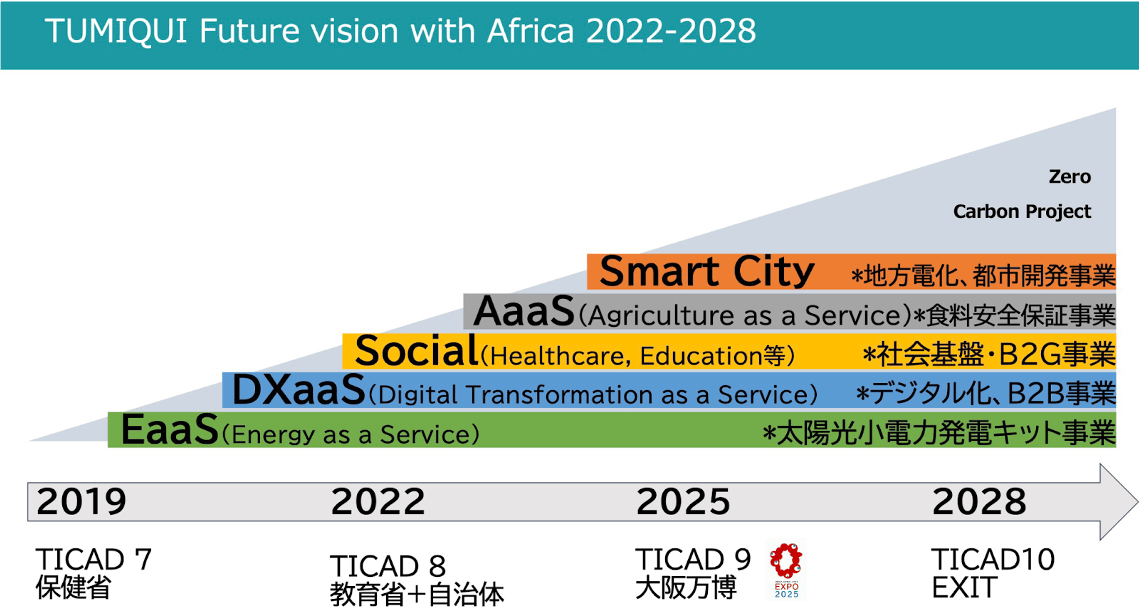 TUMIQUI Future vision with Africa 2022-2028

Zero
Carbon Project

Smart City ＊地方電化、都市開発事業

AaaS(Agriculture as a Service)＊食料安全保証事業

Social(Healthcare, Education等) ＊社会基盤・B2G事業

DXaaS(Digital Transformation as a Service) ＊デジタル化、B2B事業

EaaS(Energy as a Service) ＊太陽光小電力発電キット事業

2019 2022 2025 2028

TICAD 7
保健省

TICAD 8
教育省+自治体

TICAD 9
大阪万博

EXPO 2025

TICAD10
EXIT